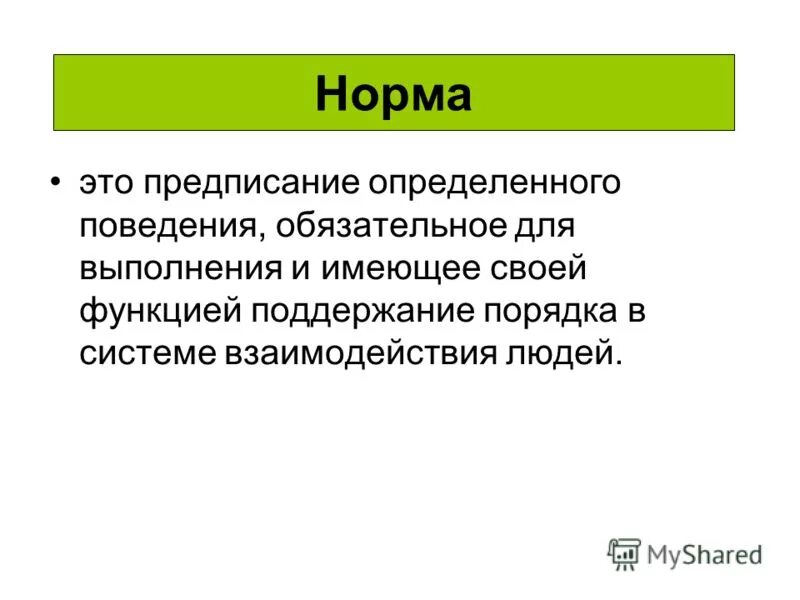 Норма

• это предписание определенного поведения, обязательное для выполнения и имеющее своей функцией поддержание порядка в системе взаимодействия людей.

MyShared